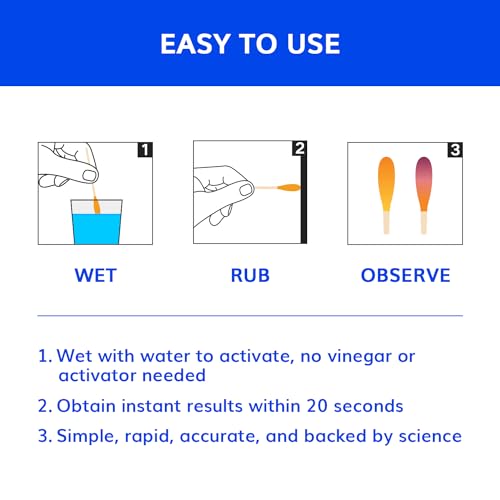 EASY TO USE

1

2

3

WET

RUB

OBSERVE

1. Wet with water to activate, no vinegar or activator needed

2. Obtain instant results within 20 seconds

3. Simple, rapid, accurate, and backed by science